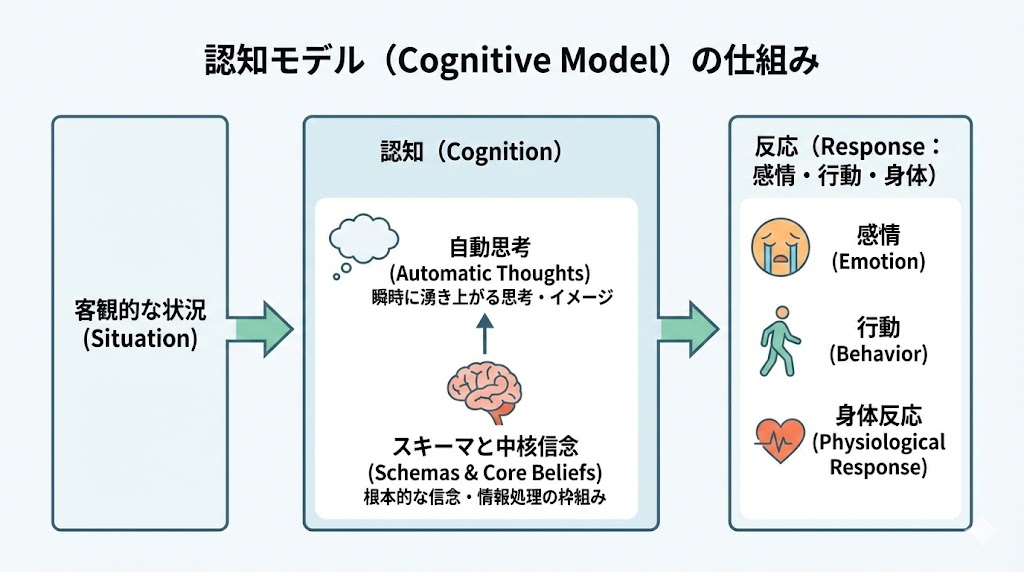 認知モデル（Cognitive Model）の仕組み

客観的な状況
(Situation)

認知（Cognition）

自動思考
(Automatic Thoughts)
瞬時に湧き上がる思考・イメージ

スキーマと中核信念
(Schemas & Core Beliefs)
根本的な信念・情報処理の枠組み

反応（Response：感情・行動・身体）

感情
(Emotion)

行動
(Behavior)

身体反応
(Physiological Response)